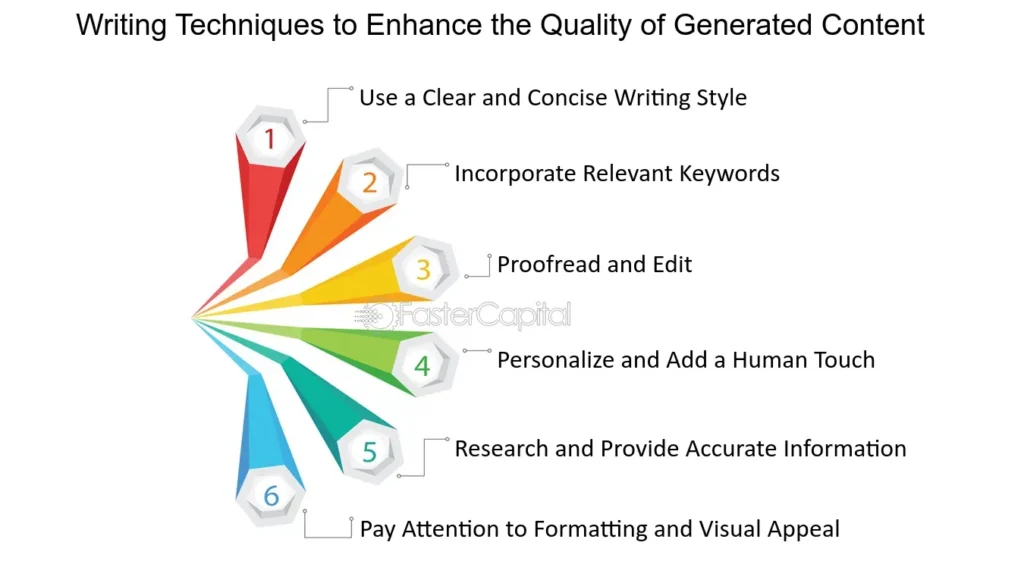 Writing Techniques to Enhance the Quality of Generated Content

1 Use a Clear and Concise Writing Style

2 Incorporate Relevant Keywords

3 Proofread and Edit

FasterCapital

4 Personalize and Add a Human Touch

5 Research and Provide Accurate Information

6 Pay Attention to Formatting and Visual Appeal